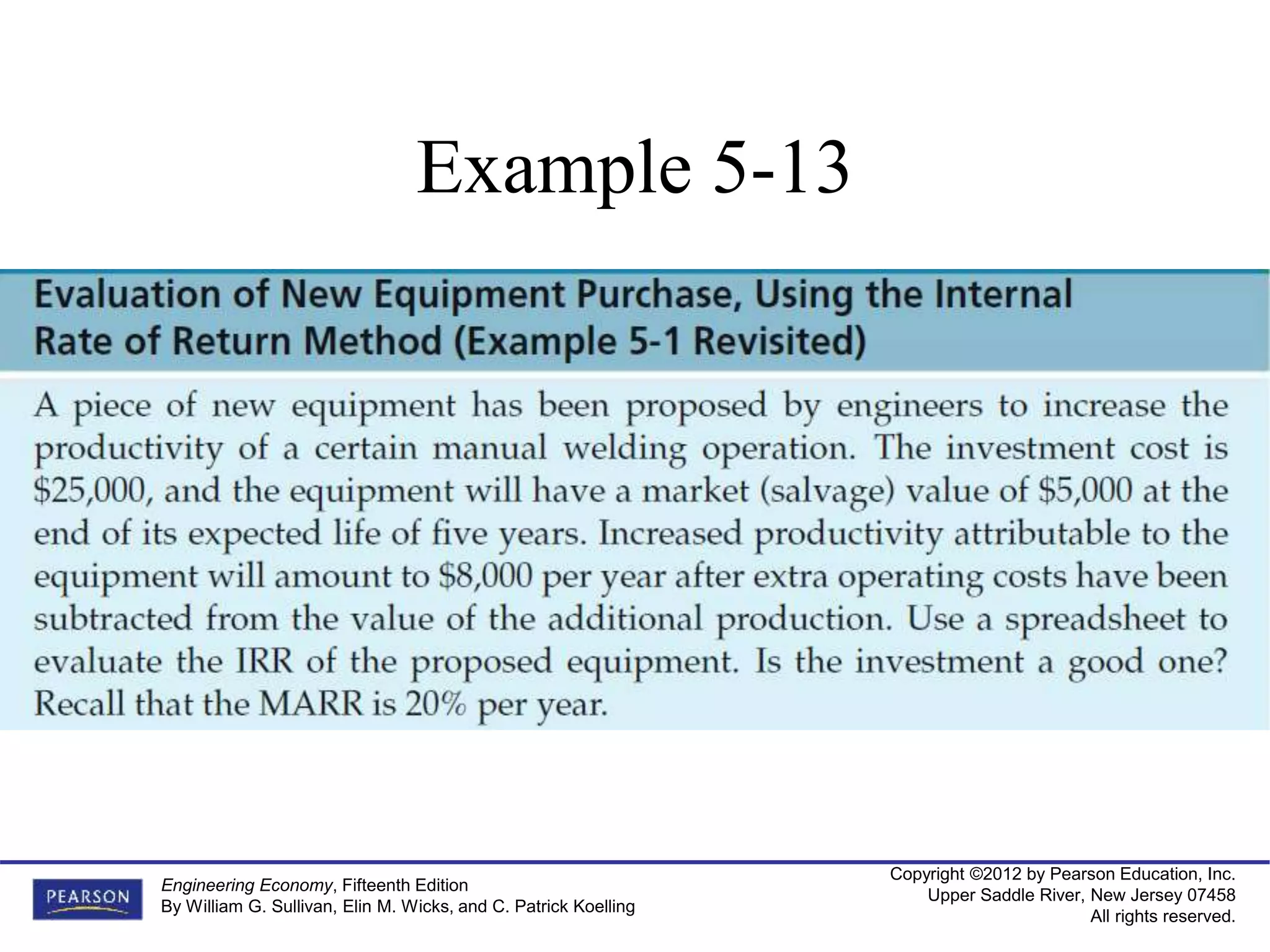 Example 5-13

Evaluation of New Equipment Purchase, Using the Internal Rate of Return Method (Example 5-1 Revisited)

A piece of new equipment has been proposed by engineers to increase the productivity of a certain manual welding operation. The investment cost is \$25,000, and the equipment will have a market (salvage) value of \$5,000 at the end of its expected life of five years. Increased productivity attributable to the equipment will amount to \$8,000 per year after extra operating costs have been subtracted from the value of the additional production. Use a spreadsheet to evaluate the IRR of the proposed equipment. Is the investment a good one? Recall that the MARR is 20% per year.

PEARSON

Engineering Economy, Fifteenth Edition
By William G. Sullivan, Elin M. Wicks, and C. Patrick Koelling

Copyright ©2012 by Pearson Education, Inc.
Upper Saddle River, New Jersey 07458
All rights reserved.